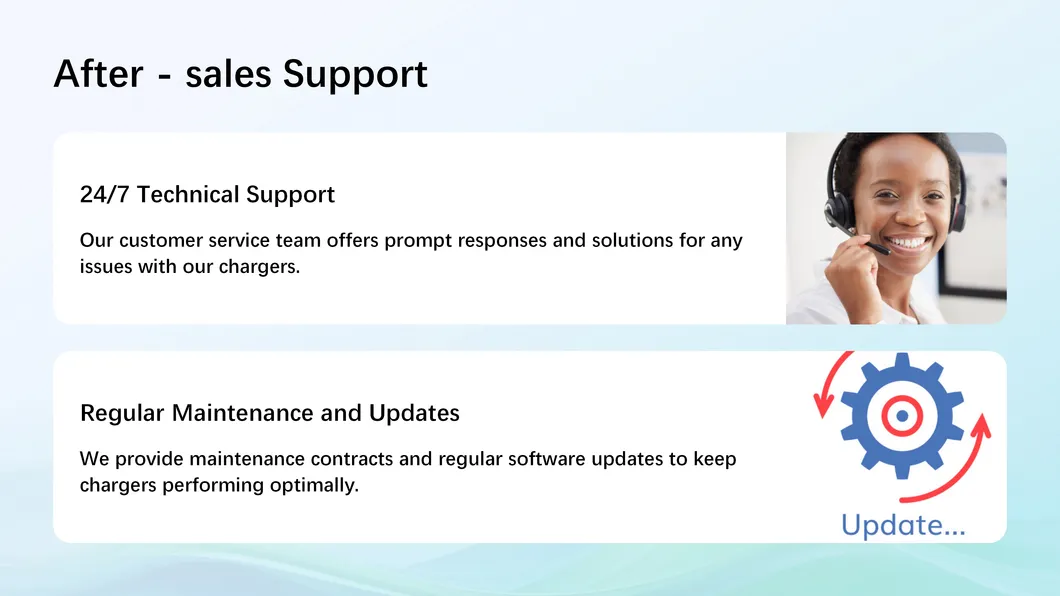 After - sales Support

24/7 Technical Support

Our customer service team offers prompt responses and solutions for any issues with our chargers.

Regular Maintenance and Updates

We provide maintenance contracts and regular software updates to keep chargers performing optimally.

Update...